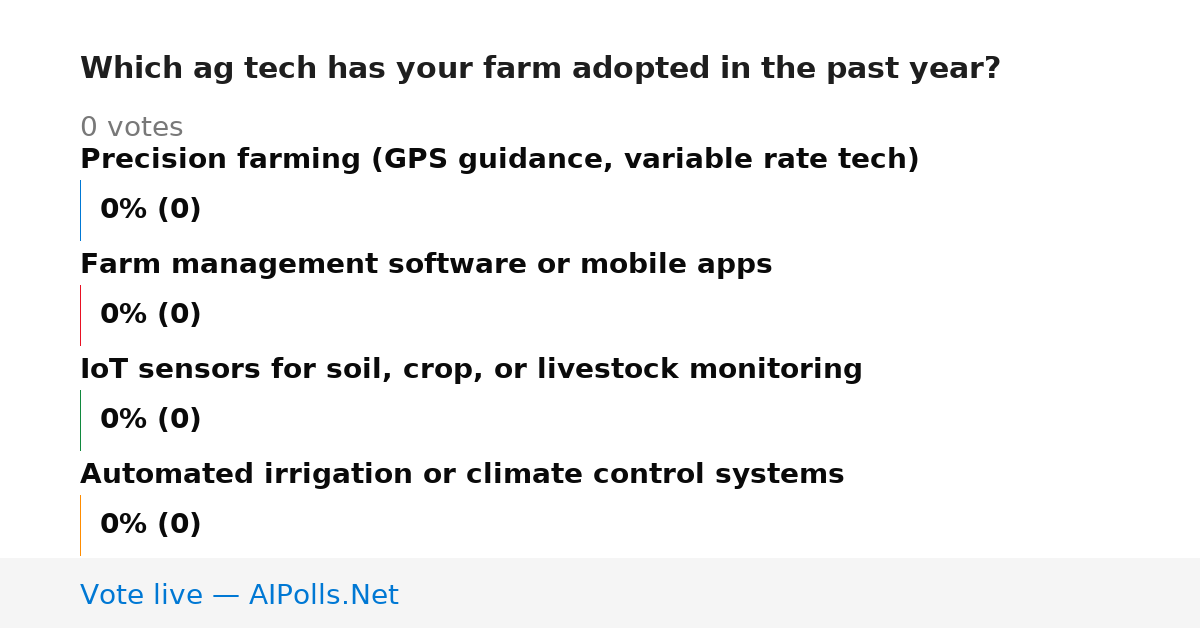 Which ag tech has your farm adopted in the past year?

0 votes

Precision farming (GPS guidance, variable rate tech)

0% (0)

Farm management software or mobile apps

0% (0)

IoT sensors for soil, crop, or livestock monitoring

0% (0)

Automated irrigation or climate control systems

0% (0)

Vote live — AIPolls.Net